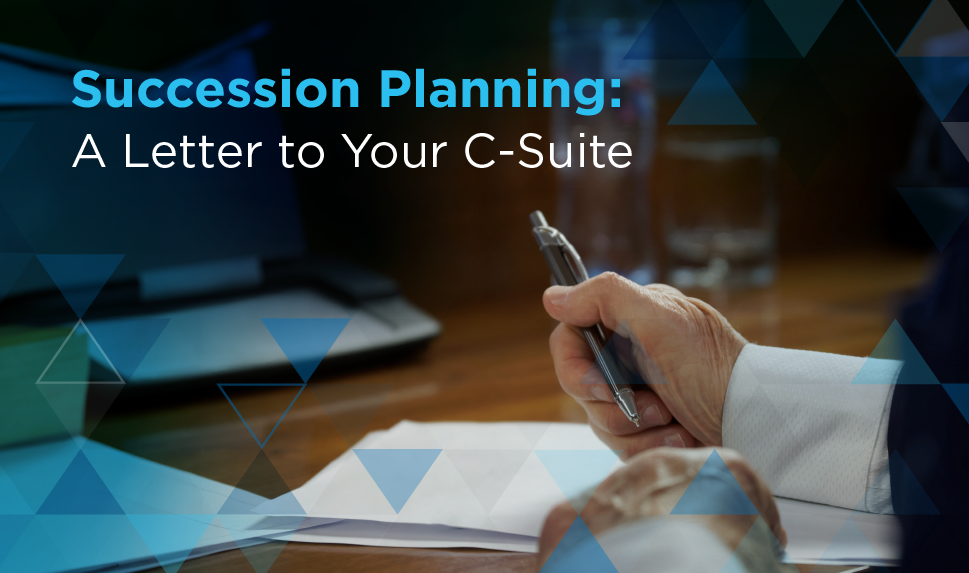 Succession Planning:
A Letter to Your C-Suite